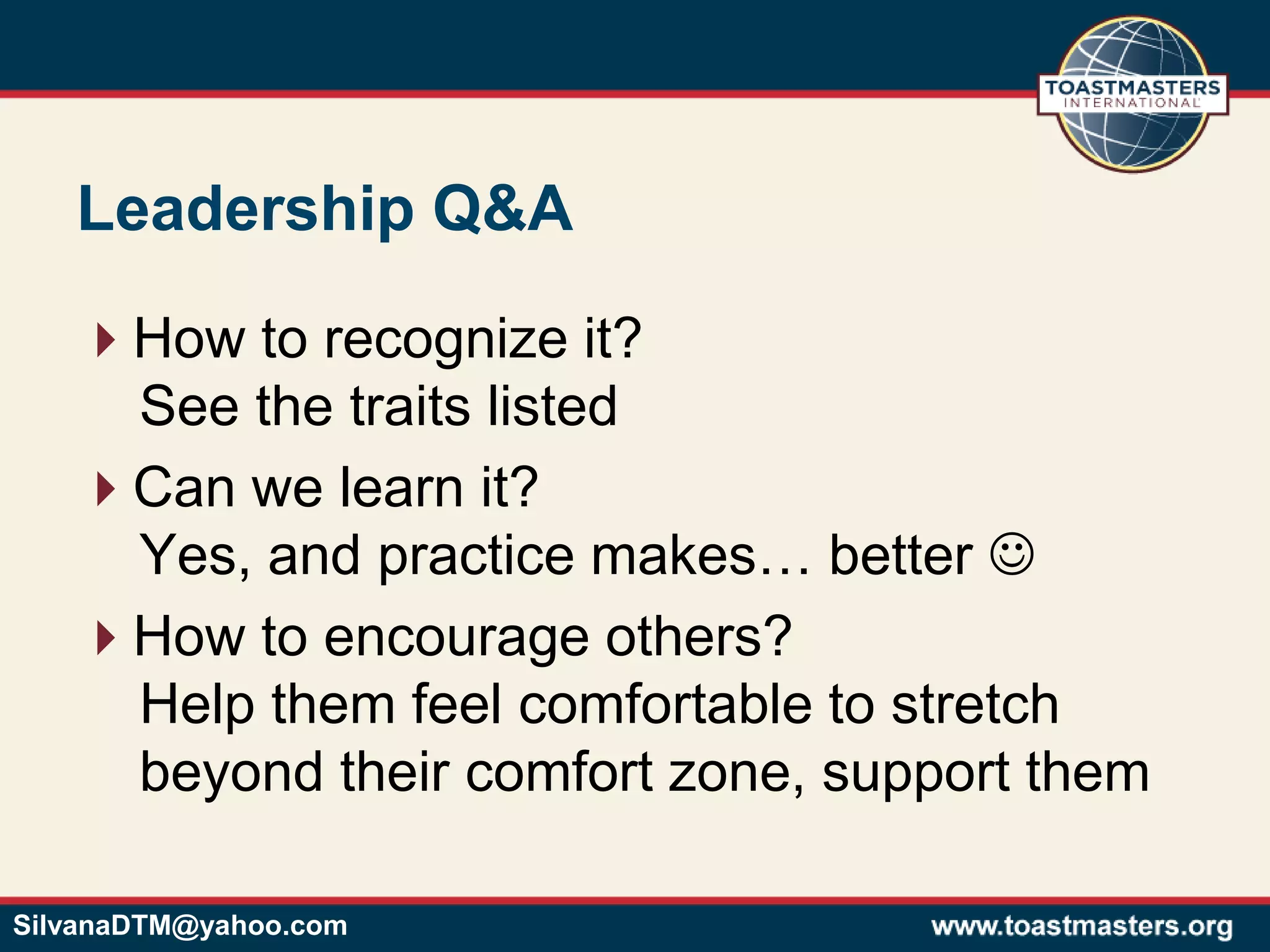 TOASTMASTERS INTERNATIONAL

Leadership Q&A

How to recognize it?
See the traits listed

Can we learn it?
Yes, and practice makes… better ☺

How to encourage others?
Help them feel comfortable to stretch beyond their comfort zone, support them

SilvanaDTM@yahoo.com

www.toastmasters.org